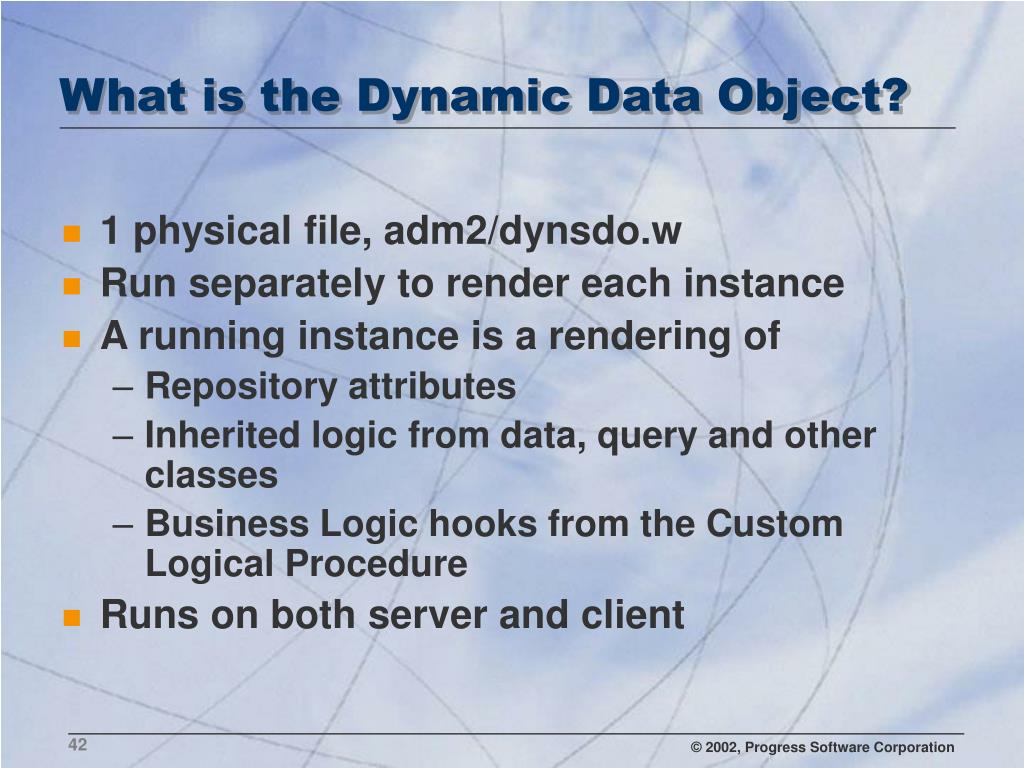 What is the Dynamic Data Object?

- 1 physical file, adm2/dynsdo.w
- Run separately to render each instance
- A running instance is a rendering of
  – Repository attributes
  – Inherited logic from data, query and other classes
  – Business Logic hooks from the Custom Logical Procedure
- Runs on both server and client

42

© 2002, Progress Software Corporation